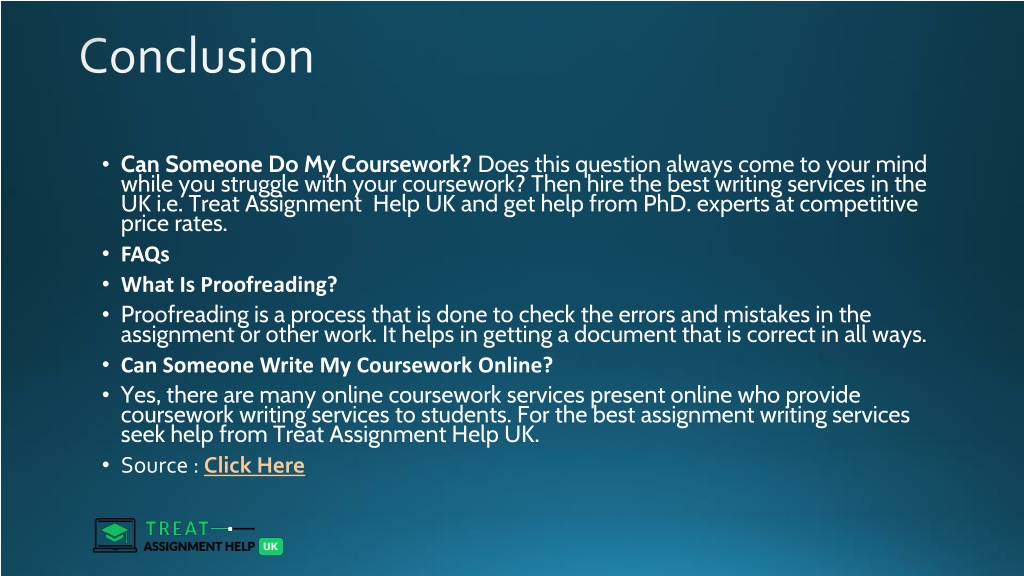 Conclusion

• Can Someone Do My Coursework? Does this question always come to your mind while you struggle with your coursework? Then hire the best writing services in the UK i.e. Treat Assignment Help UK and get help from PhD. experts at competitive price rates.
• FAQs
• What Is Proofreading?
• Proofreading is a process that is done to check the errors and mistakes in the assignment or other work. It helps in getting a document that is correct in all ways.
• Can Someone Write My Coursework Online?
• Yes, there are many online coursework services present online who provide coursework writing services to students. For the best assignment writing services seek help from Treat Assignment Help UK.
• Source : Click Here

TREAT
ASSIGNMENT HELP UK